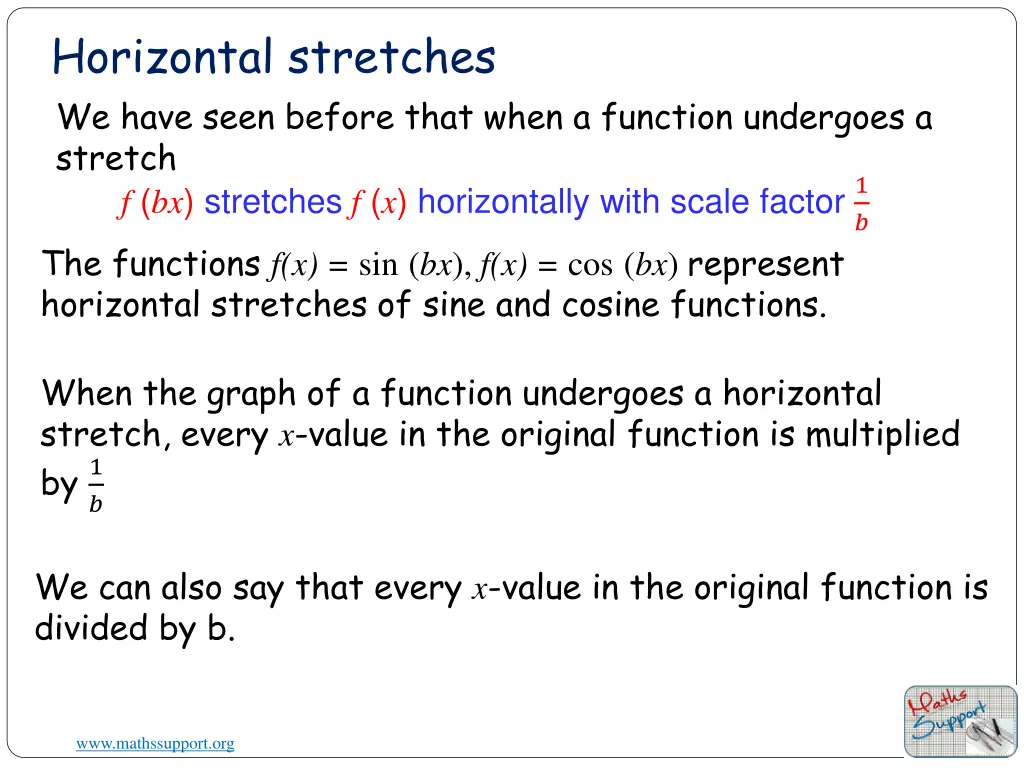 Horizontal stretches

We have seen before that when a function undergoes a stretch

$f(bx)$ stretches $f(x)$ horizontally with scale factor $\frac{1}{b}$

The functions $f(x) = \sin(bx)$, $f(x) = \cos(bx)$ represent horizontal stretches of sine and cosine functions.

When the graph of a function undergoes a horizontal stretch, every $x$-value in the original function is multiplied by $\frac{1}{b}$

We can also say that every $x$-value in the original function is divided by b.

www.mathssupport.org

Maths Support